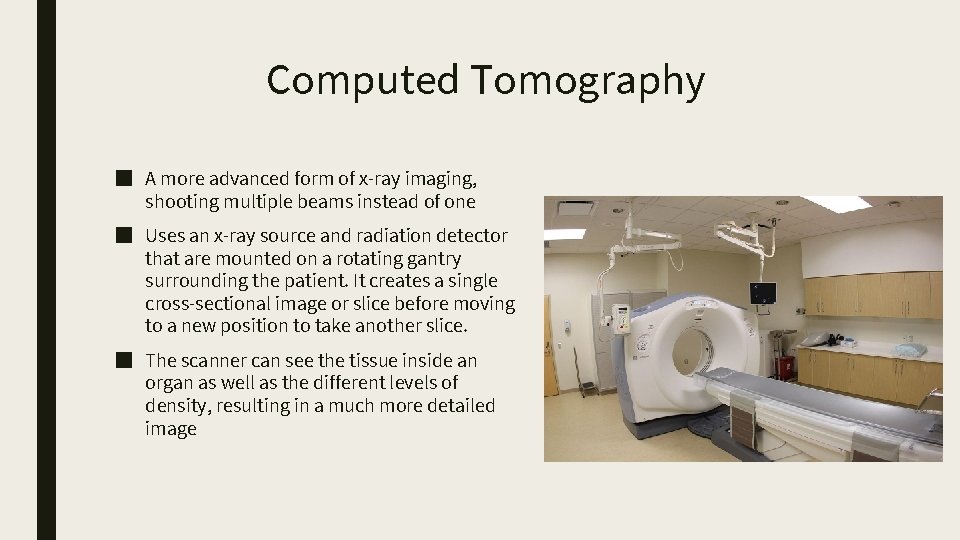 Computed Tomography

■ A more advanced form of x-ray imaging, shooting multiple beams instead of one

■ Uses an x-ray source and radiation detector that are mounted on a rotating gantry surrounding the patient. It creates a single cross-sectional image or slice before moving to a new position to take another slice.

■ The scanner can see the tissue inside an organ as well as the different levels of density, resulting in a much more detailed image